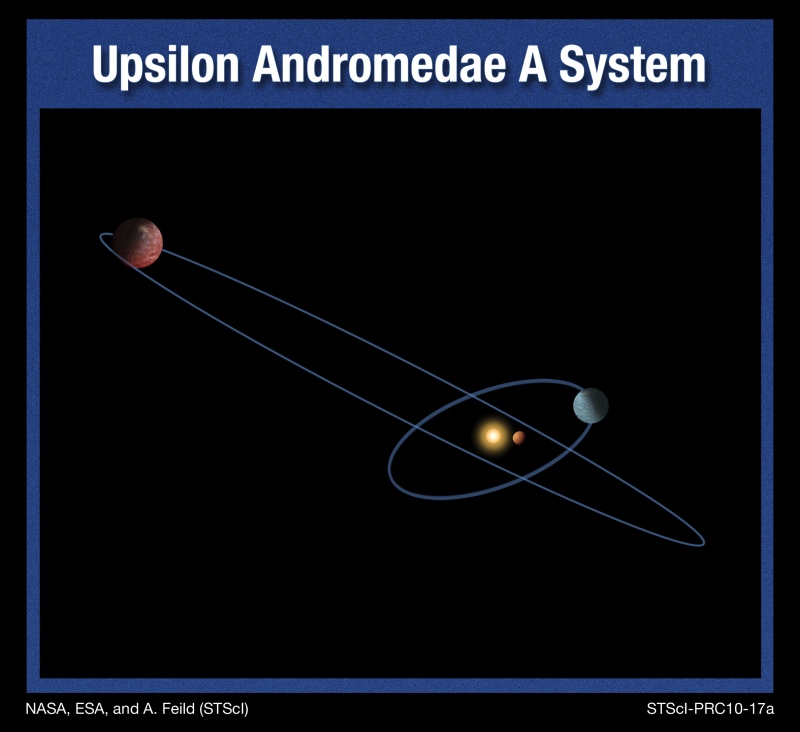 Upsilon Andromedae A System

NASA, ESA, and A. Feild (STScI)

STScI-PRC10-17a